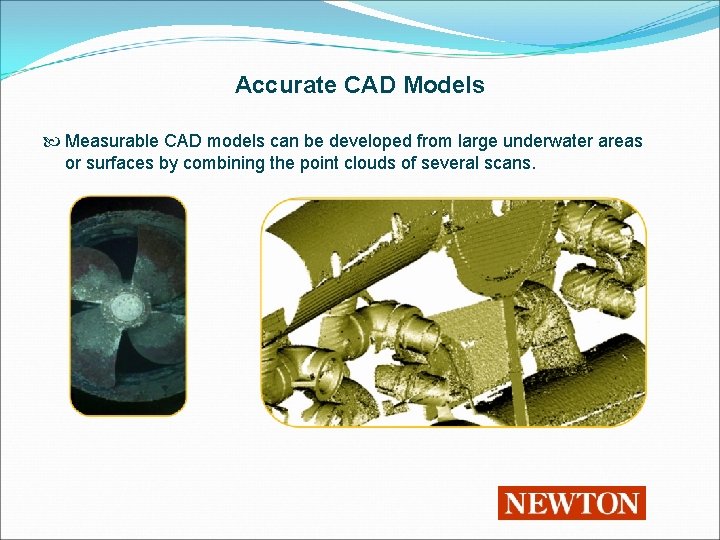 Accurate CAD Models

Measurable CAD models can be developed from large underwater areas or surfaces by combining the point clouds of several scans.

NEWTON